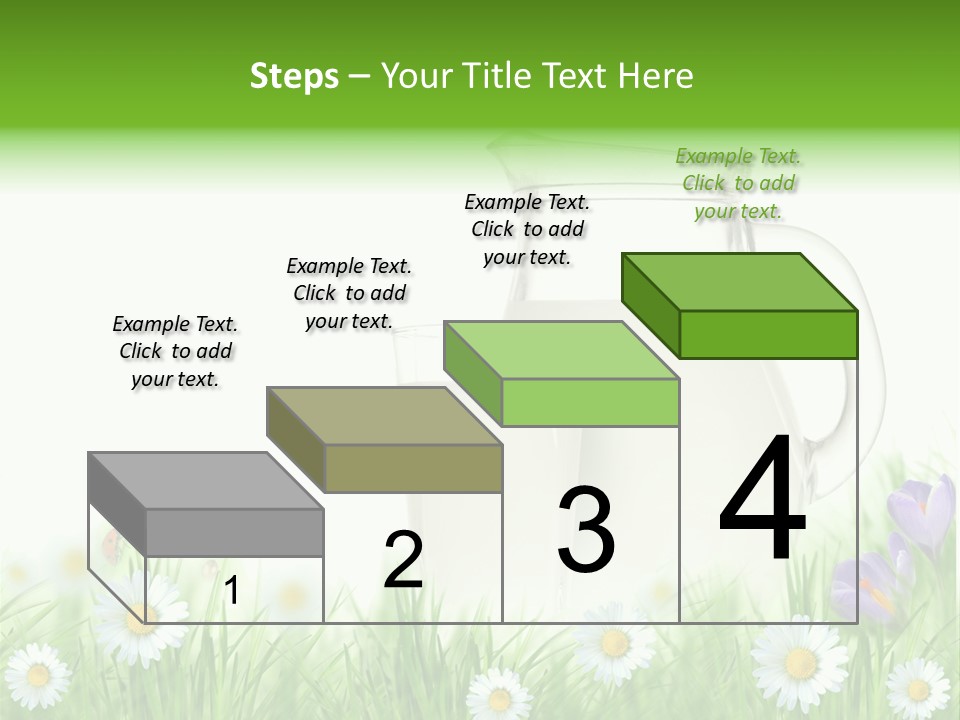 Steps – Your Title Text Here

Example Text. Click to add your text.

Example Text. Click to add your text.

Example Text. Click to add your text.

Example Text. Click to add your text.

1

2

3

4